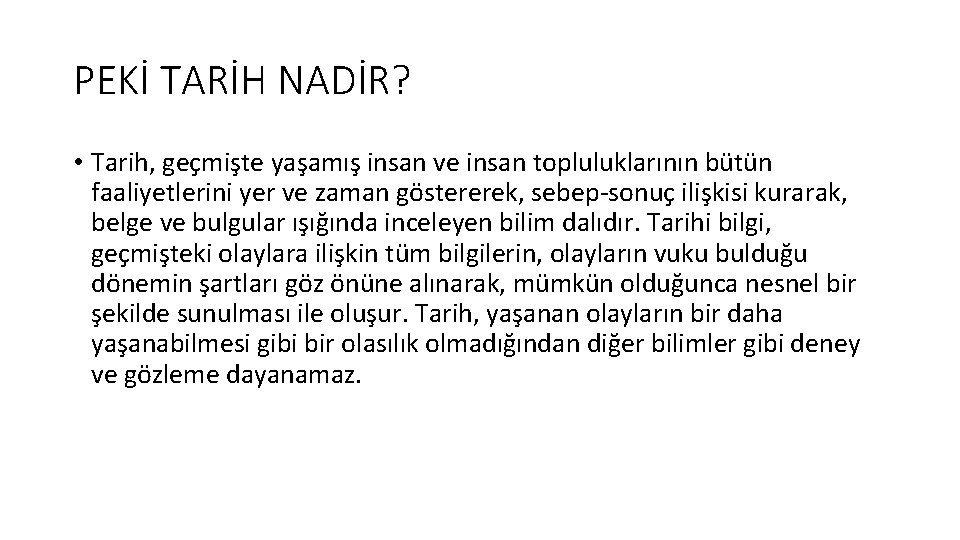 PEKİ TARİH NADİR?

• Tarih, geçmişte yaşamış insan ve insan topluluklarının bütün faaliyetlerini yer ve zaman göstererek, sebep-sonuç ilişkisi kurarak, belge ve bulgular ışığında inceleyen bilim dalıdır. Tarihi bilgi, geçmişteki olaylara ilişkin tüm bilgilerin, olayların vuku bulduğu dönemin şartları göz önüne alınarak, mümkün olduğunca nesnel bir şekilde sunulması ile oluşur. Tarih, yaşanan olayların bir daha yaşanabilmesi gibi bir olasılık olmadığından diğer bilimler gibi deney ve gözleme dayanamaz.